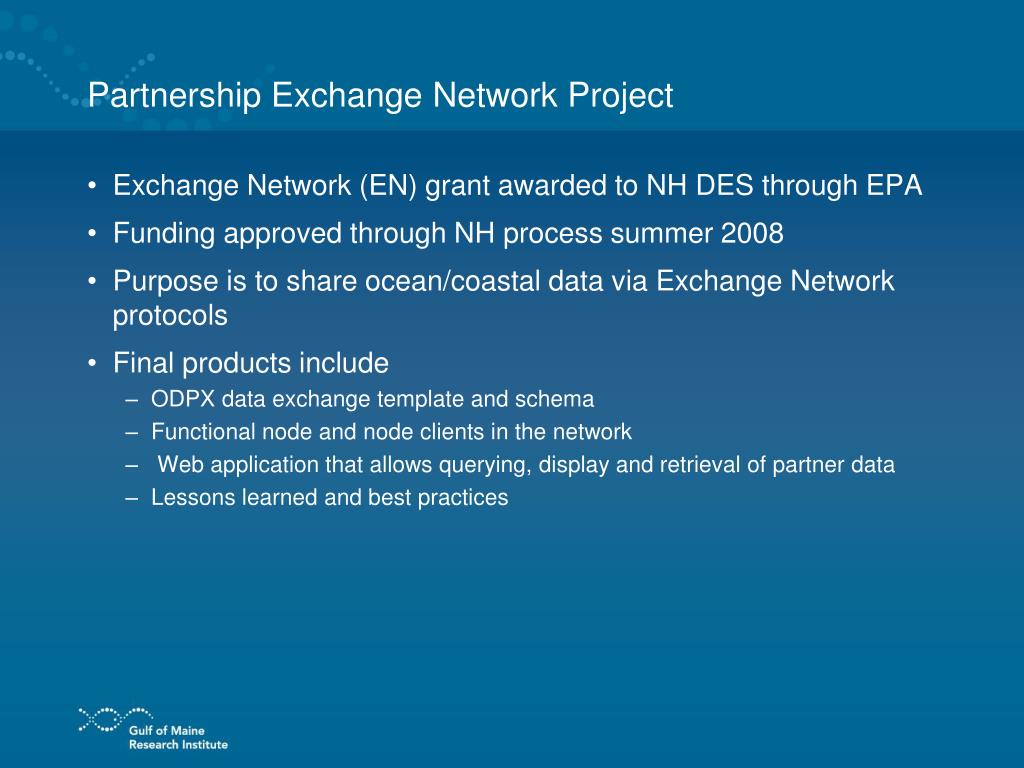 Partnership Exchange Network Project

• Exchange Network (EN) grant awarded to NH DES through EPA
• Funding approved through NH process summer 2008
• Purpose is to share ocean/coastal data via Exchange Network protocols
• Final products include
– ODPX data exchange template and schema
– Functional node and node clients in the network
– Web application that allows querying, display and retrieval of partner data
– Lessons learned and best practices

Gulf of Maine Research Institute